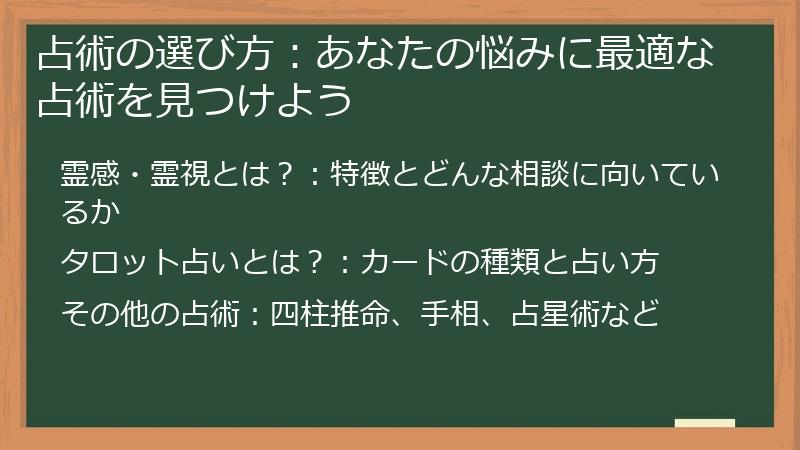 占術の選び方：あなたの悩みに最適な占術を見つけよう

霊感・霊視とは？：特徴とどんな相談に向いているか

タロット占いとは？：カードの種類と占い方

その他の占術：四柱推命、手相、占星術など